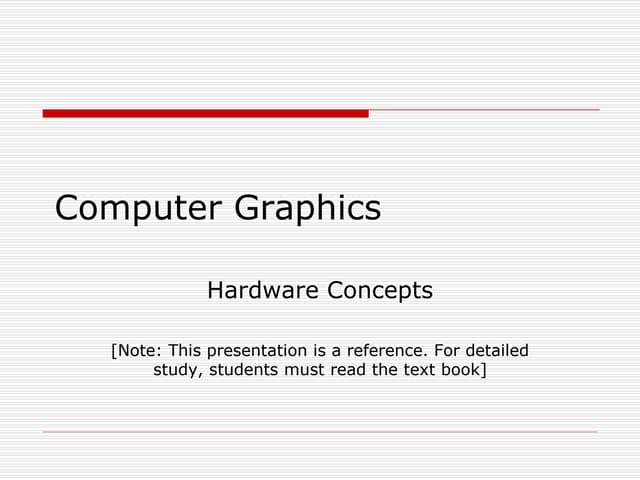 Computer Graphics

Hardware Concepts

[Note: This presentation is a reference. For detailed study, students must read the text book]